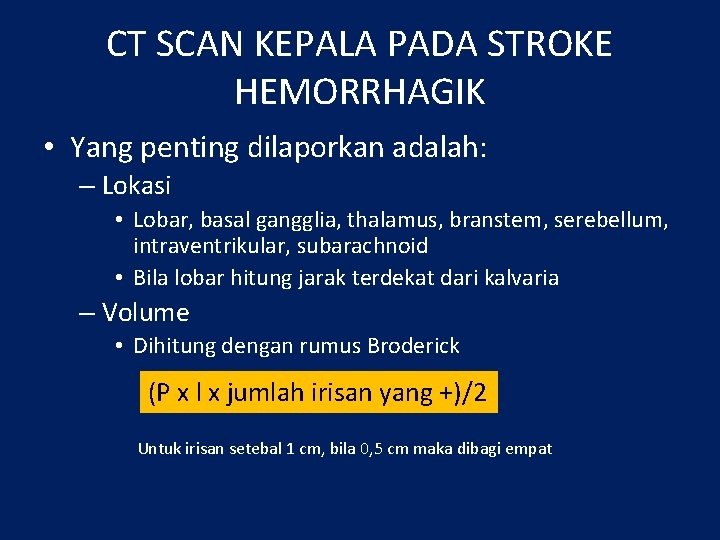 CT SCAN KEPALA PADA STROKE HEMORRHAGIK

• Yang penting dilaporkan adalah:
– Lokasi
• Lobar, basal gangglia, thalamus, branstem, serebellum, intraventrikular, subarachnoid
• Bila lobar hitung jarak terdekat dari kalvaria
– Volume
• Dihitung dengan rumus Broderick

(P x l x jumlah irisan yang +)/2

Untuk irisan setebal 1 cm, bila 0,5 cm maka dibagi empat